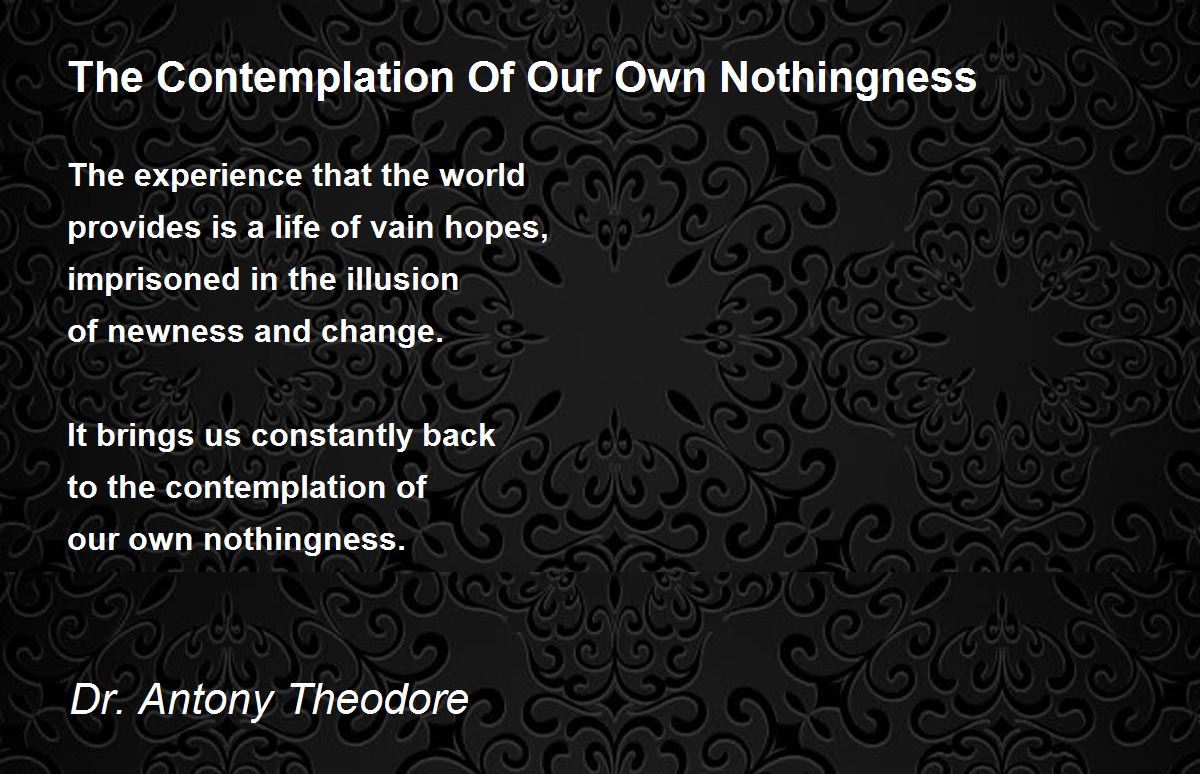 The Contemplation Of Our Own Nothingness

The experience that the world
provides is a life of vain hopes,
imprisoned in the illusion
of newness and change.

It brings us constantly back
to the contemplation of
our own nothingness.

Dr. Antony Theodore